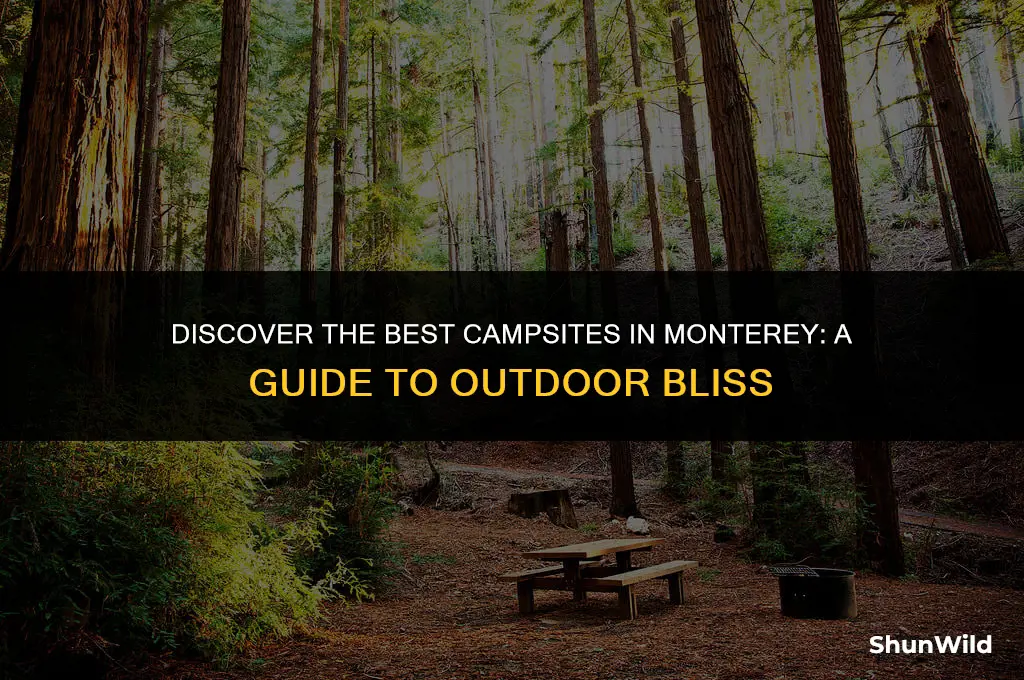 DISCOVER THE BEST CAMPSITES IN MONTEREY: A GUIDE TO OUTDOOR BLISS

ShunWild